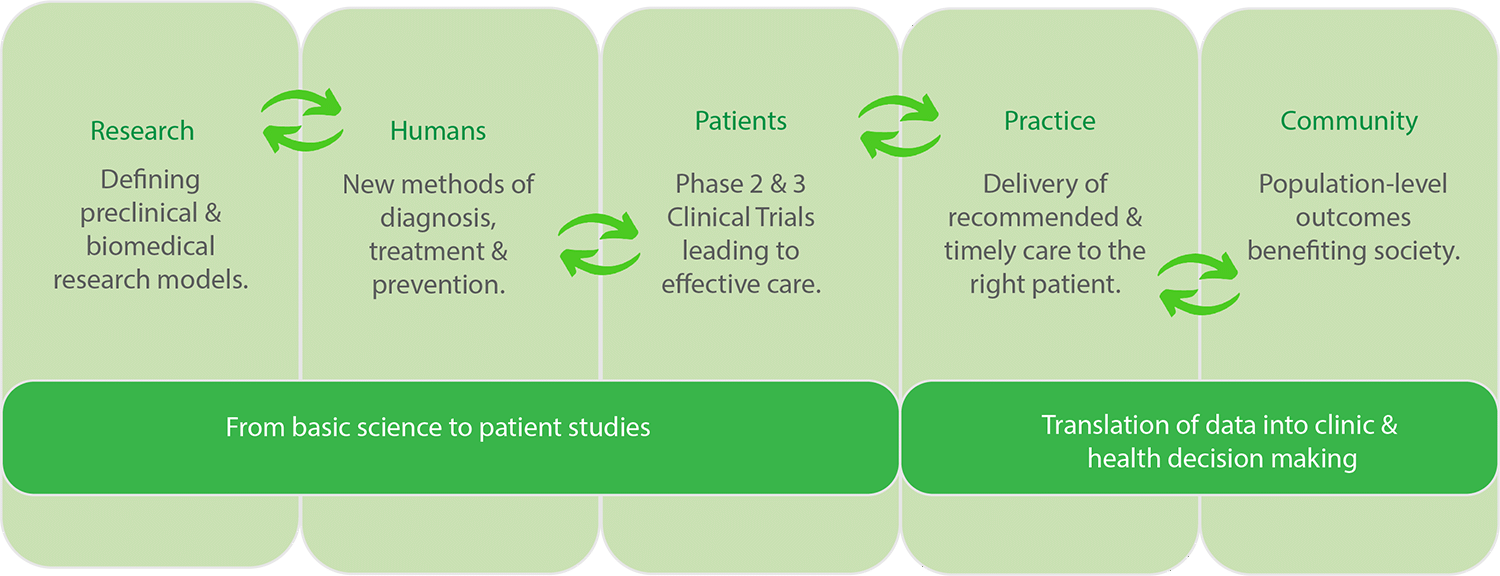 Research
Defining preclinical & biomedical research models.

Humans
New methods of diagnosis, treatment & prevention.

Patients
Phase 2 & 3 Clinical Trials leading to effective care.

Practice
Delivery of recommended & timely care to the right patient.

Community
Population-level outcomes benefiting society.

From basic science to patient studies

Translation of data into clinic & health decision making